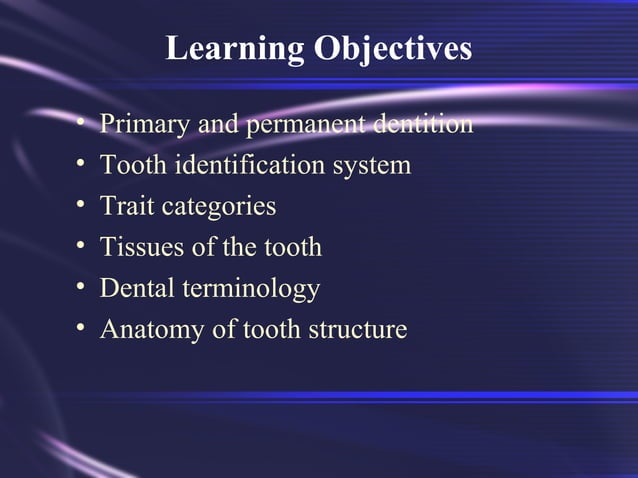 Learning Objectives

• Primary and permanent dentition
• Tooth identification system
• Trait categories
• Tissues of the tooth
• Dental terminology
• Anatomy of tooth structure